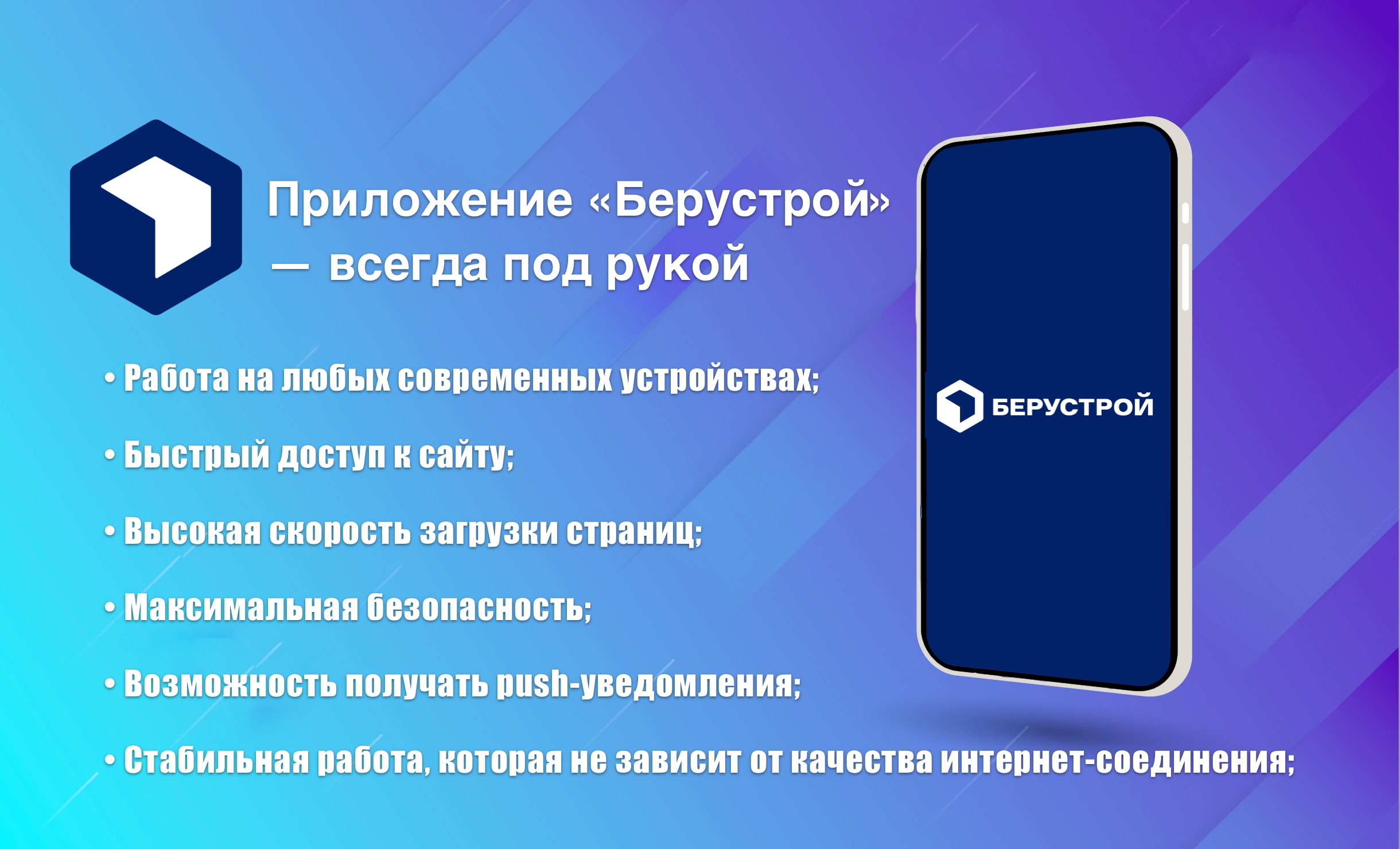 Приложение «Берустрой» — всегда под рукой

• Работа на любых современных устройствах;

• Быстрый доступ к сайту;

• Высокая скорость загрузки страниц;

• Максимальная безопасность;

• Возможность получать push-уведомления;

• Стабильная работа, которая не зависит от качества интернет-соединения;

БЕРУСТРОЙ